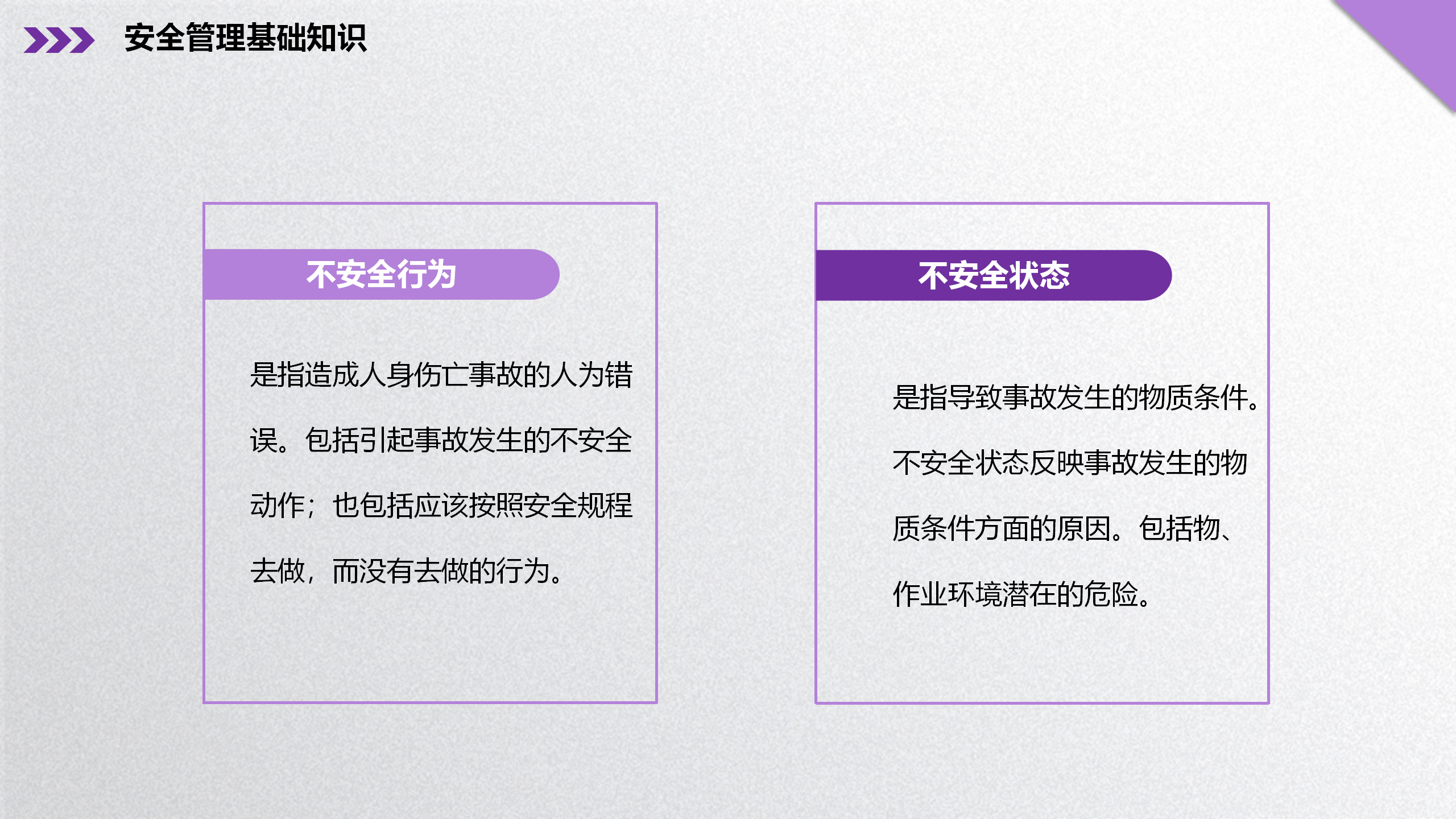 安全管理基础知识

不安全行为

是指造成人身伤亡事故的人为错误。包括引起事故发生的不安全动作；也包括应该按照安全规程去做，而没有去做的行为。

不安全状态

是指导致事故发生的物质条件。不安全状态反映事故发生的物质条件方面的原因。包括物、作业环境潜在的危险。